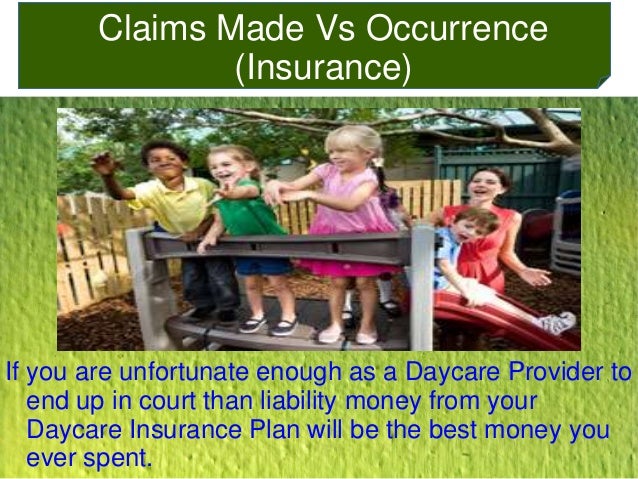 Claims Made Vs Occurrence (Insurance)

If you are unfortunate enough as a Daycare Provider to end up in court than liability money from your Daycare Insurance Plan will be the best money you ever spent.